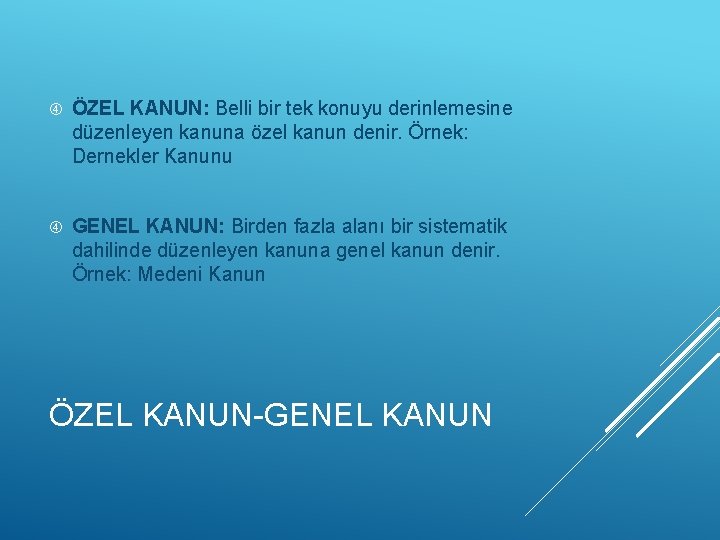 ④ ÖZEL KANUN: Belli bir tek konuyu derinlemesine düzenleyen kanuna özel kanun denir. Örnek: Dernekler Kanunu

④ GENEL KANUN: Birden fazla alanı bir sistematik dahilinde düzenleyen kanuna genel kanun denir. Örnek: Medeni Kanun

ÖZEL KANUN-GENEL KANUN